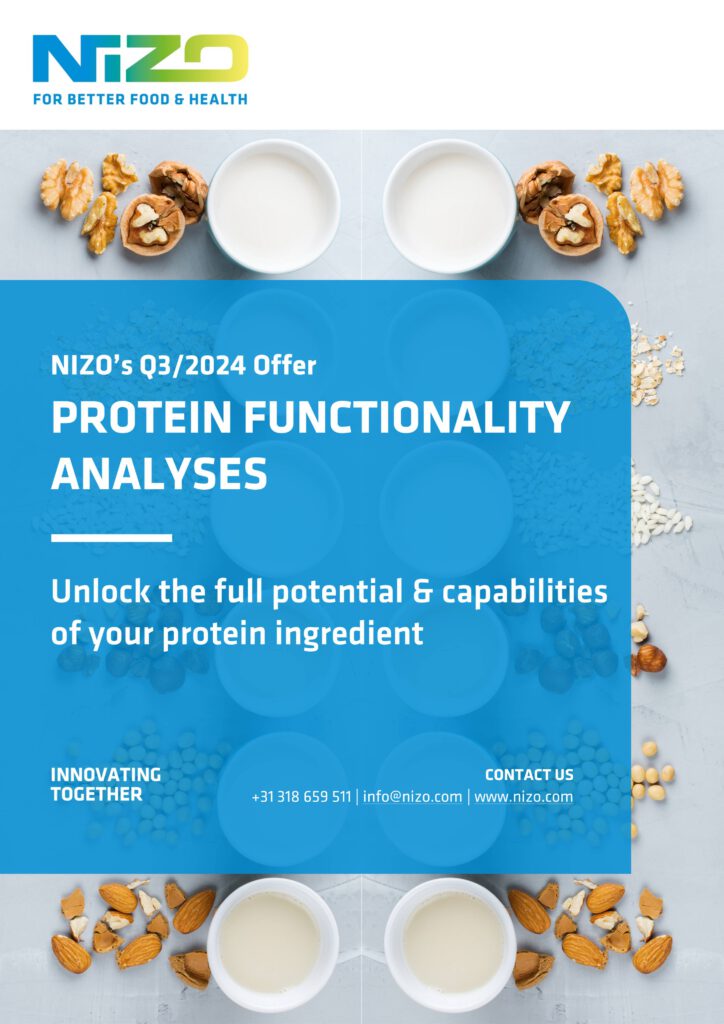 NIZO
FOR BETTER FOOD & HEALTH

NIZO's Q3/2024 Offer

PROTEIN FUNCTIONALITY ANALYSES

Unlock the full potential & capabilities of your protein ingredient

INNOVATING TOGETHER

CONTACT US
+31 318 659 511 | info@nizo.com | www.nizo.com